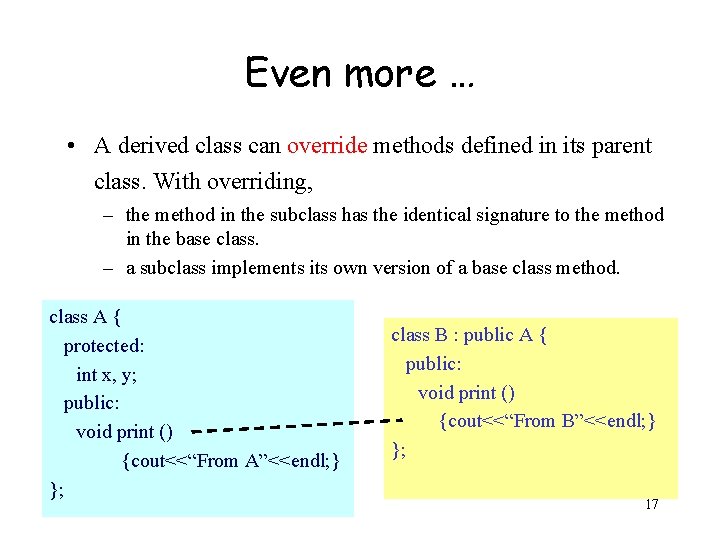 Even more …

• A derived class can override methods defined in its parent class. With overriding,

– the method in the subclass has the identical signature to the method in the base class.

– a subclass implements its own version of a base class method.

class A {
protected:
int x, y;
public:
void print ()
{cout<<“From A”<<endl;}
};

class B : public A {
public:
void print ()
{cout<<“From B”<<endl;}
};

17